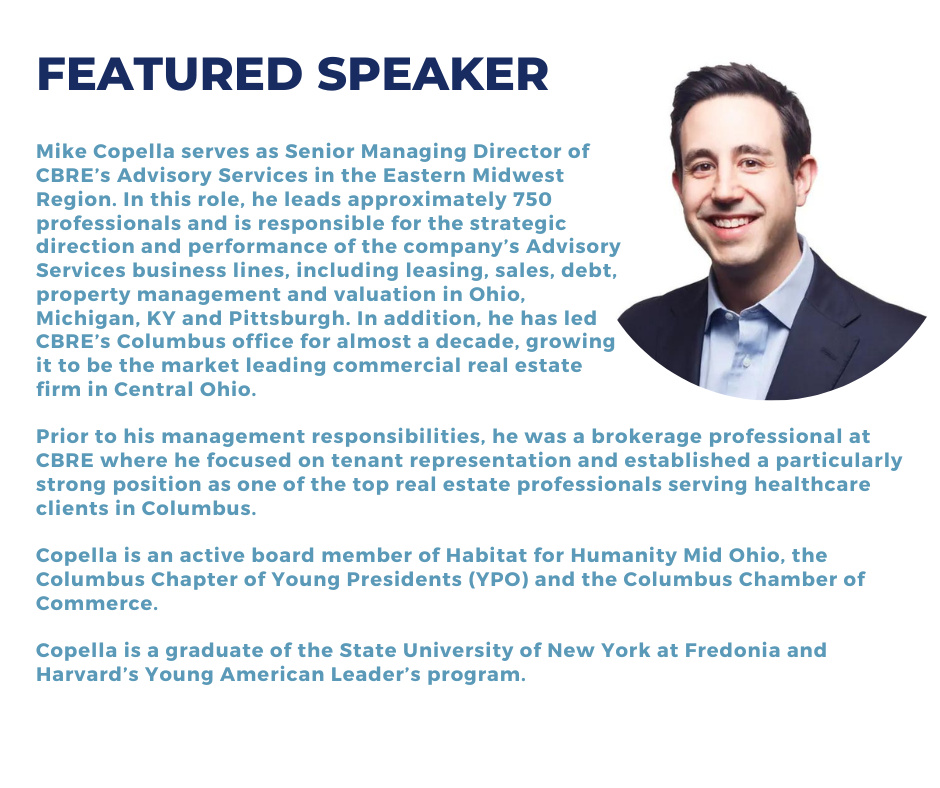 FEATURED SPEAKER

Mike Copella serves as Senior Managing Director of CBRE's Advisory Services in the Eastern Midwest Region. In this role, he leads approximately 750 professionals and is responsible for the strategic direction and performance of the company's Advisory Services business lines, including leasing, sales, debt, property management and valuation in Ohio, Michigan, KY and Pittsburgh. In addition, he has led CBRE's Columbus office for almost a decade, growing it to be the market leading commercial real estate firm in Central Ohio.

Prior to his management responsibilities, he was a brokerage professional at CBRE where he focused on tenant representation and established a particularly strong position as one of the top real estate professionals serving healthcare clients in Columbus.

Copella is an active board member of Habitat for Humanity Mid Ohio, the Columbus Chapter of Young Presidents (YPO) and the Columbus Chamber of Commerce.

Copella is a graduate of the State University of New York at Fredonia and Harvard's Young American Leader's program.